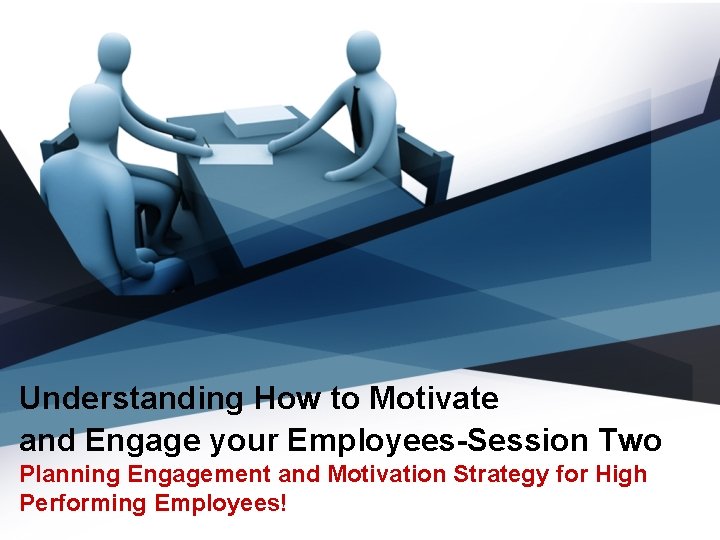 Understanding How to Motivate
and Engage your Employees-Session Two

Planning Engagement and Motivation Strategy for High Performing Employees!